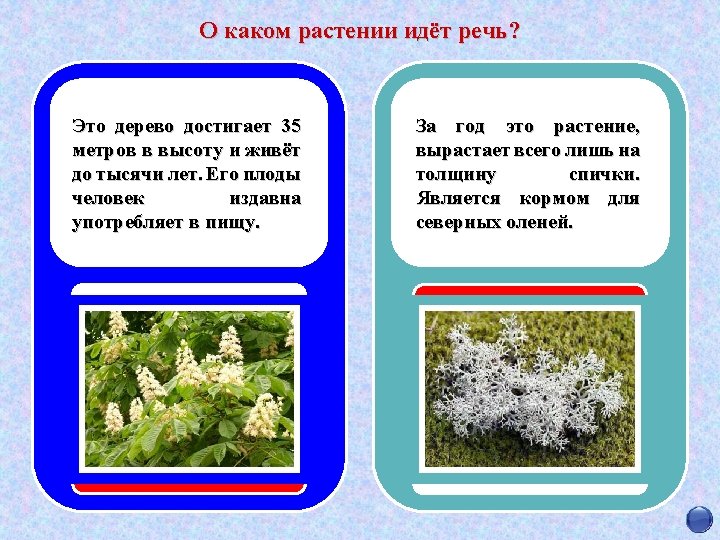 О каком растении идёт речь?

Это дерево достигает 35 метров в высоту и живёт до тысячи лет. Его плоды человек издавна употребляет в пищу.

За год это растение, вырастает всего лишь на толщину спички. Является кормом для северных оленей.